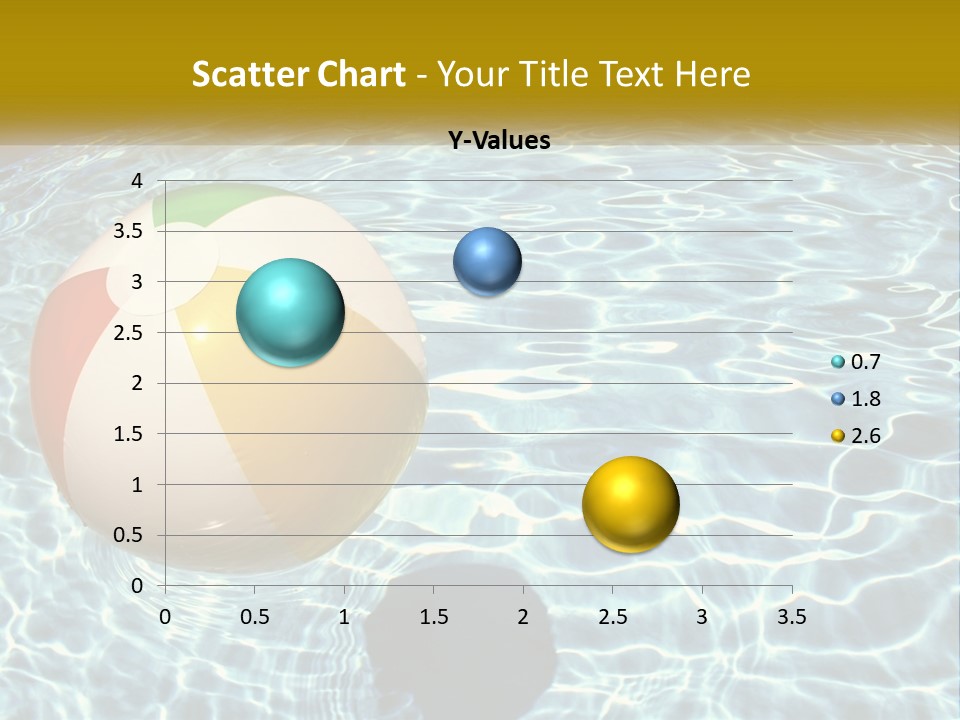 Scatter Chart - Your Title Text Here

Y-Values

4
3.5
3
2.5
2
1.5
1
0.5
0

0 0.5 1 1.5 2 2.5 3 3.5

0.7
1.8
2.6